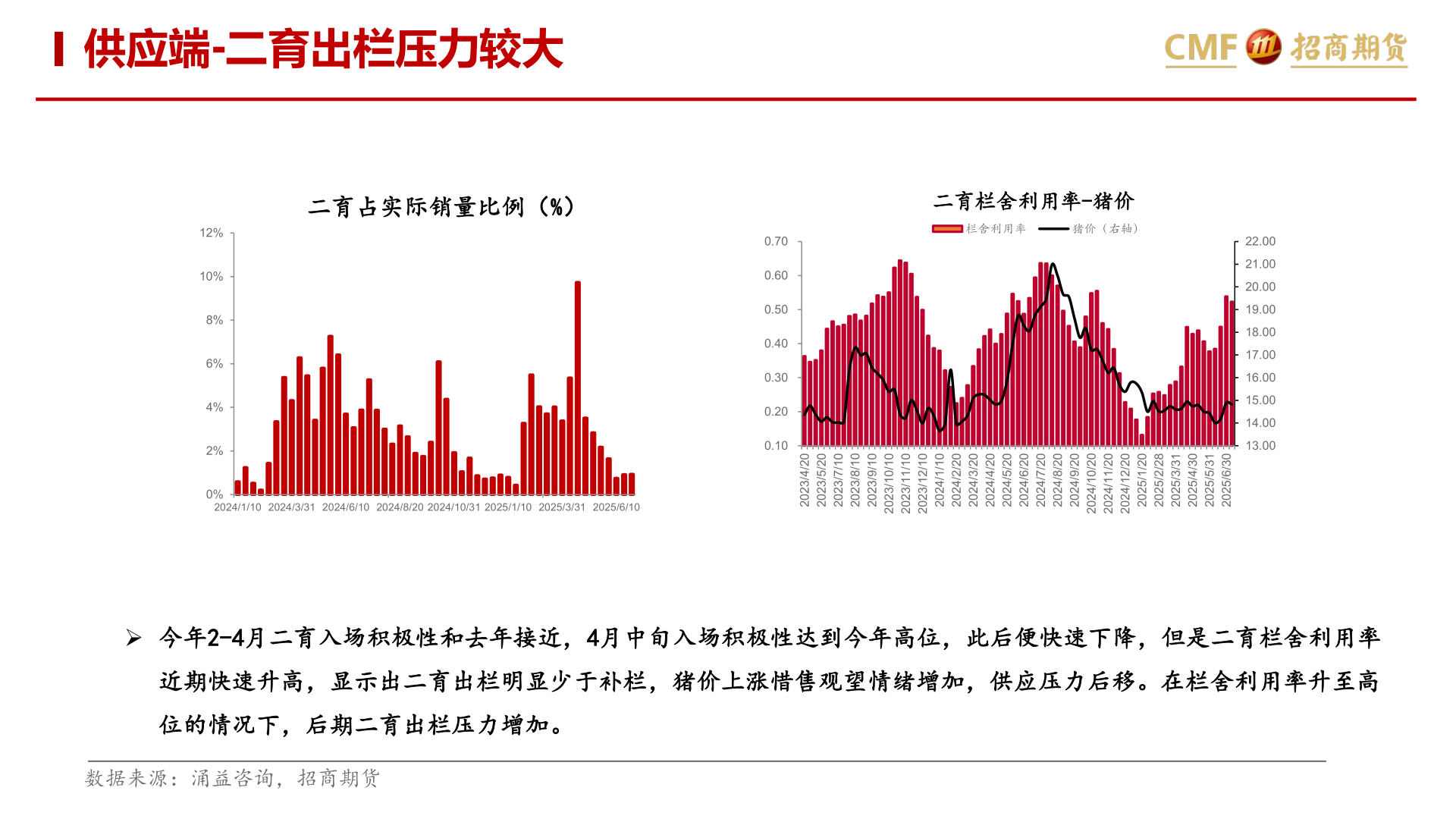 供应端-二育出栏压力较大

CMF 招商期货

二育占实际销量比例（%）

12%
10%
8%
6%
4%
2%
0%
2024/1/10 2024/3/31 2024/6/10 2024/8/20 2024/10/31 2025/1/10 2025/3/31 2025/6/10

二育栏舍利用率-猪价

栏舍利用率 猪价（右轴）

0.70
0.60
0.50
0.40
0.30
0.20
0.10

22.00
21.00
20.00
19.00
18.00
17.00
16.00
15.00
14.00
13.00

2023/4/20
2023/5/20
2023/7/10
2023/8/10
2023/9/10
2023/10/10
2023/11/10
2023/12/10
2024/1/10
2024/2/20
2024/3/20
2024/4/20
2024/5/20
2024/6/20
2024/7/20
2024/8/20
2024/9/20
2024/10/20
2024/11/20
2024/12/20
2025/1/20
2025/2/28
2025/3/31
2025/4/30
2025/5/31
2025/6/30

➢ 今年2-4月二育入场积极性和去年接近，4月中旬入场积极性达到今年高位，此后便快速下降，但是二育栏舍利用率近期快速升高，显示出二育出栏明显少于补栏，猪价上涨惜售观望情绪增加，供应压力后移。在栏舍利用率升至高位的情况下，后期二育出栏压力增加。

数据来源：涌益咨询，招商期货